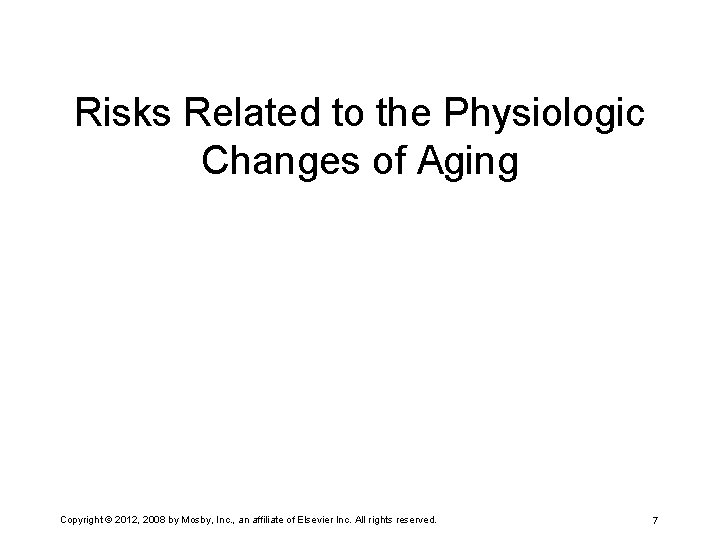 Risks Related to the Physiologic Changes of Aging

Copyright © 2012, 2008 by Mosby, Inc., an affiliate of Elsevier Inc. All rights reserved.

7